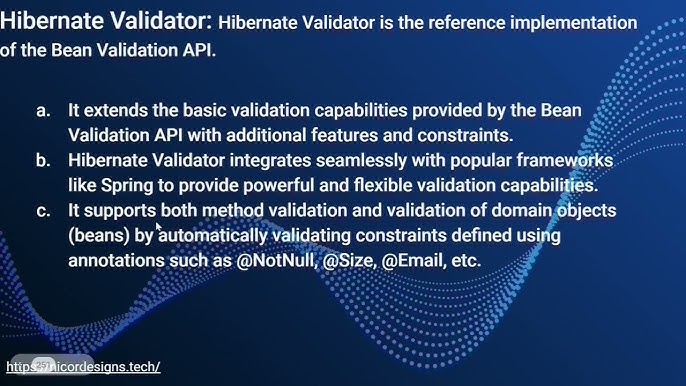 Hibernate Validator: Hibernate Validator is the reference implementation of the Bean Validation API.

a. It extends the basic validation capabilities provided by the Bean Validation API with additional features and constraints.
b. Hibernate Validator integrates seamlessly with popular frameworks like Spring to provide powerful and flexible validation capabilities.
c. It supports both method validation and validation of domain objects (beans) by automatically validating constraints defined using annotations such as @NotNull, @Size, @Email, etc.

https://nicordesigns.tech/